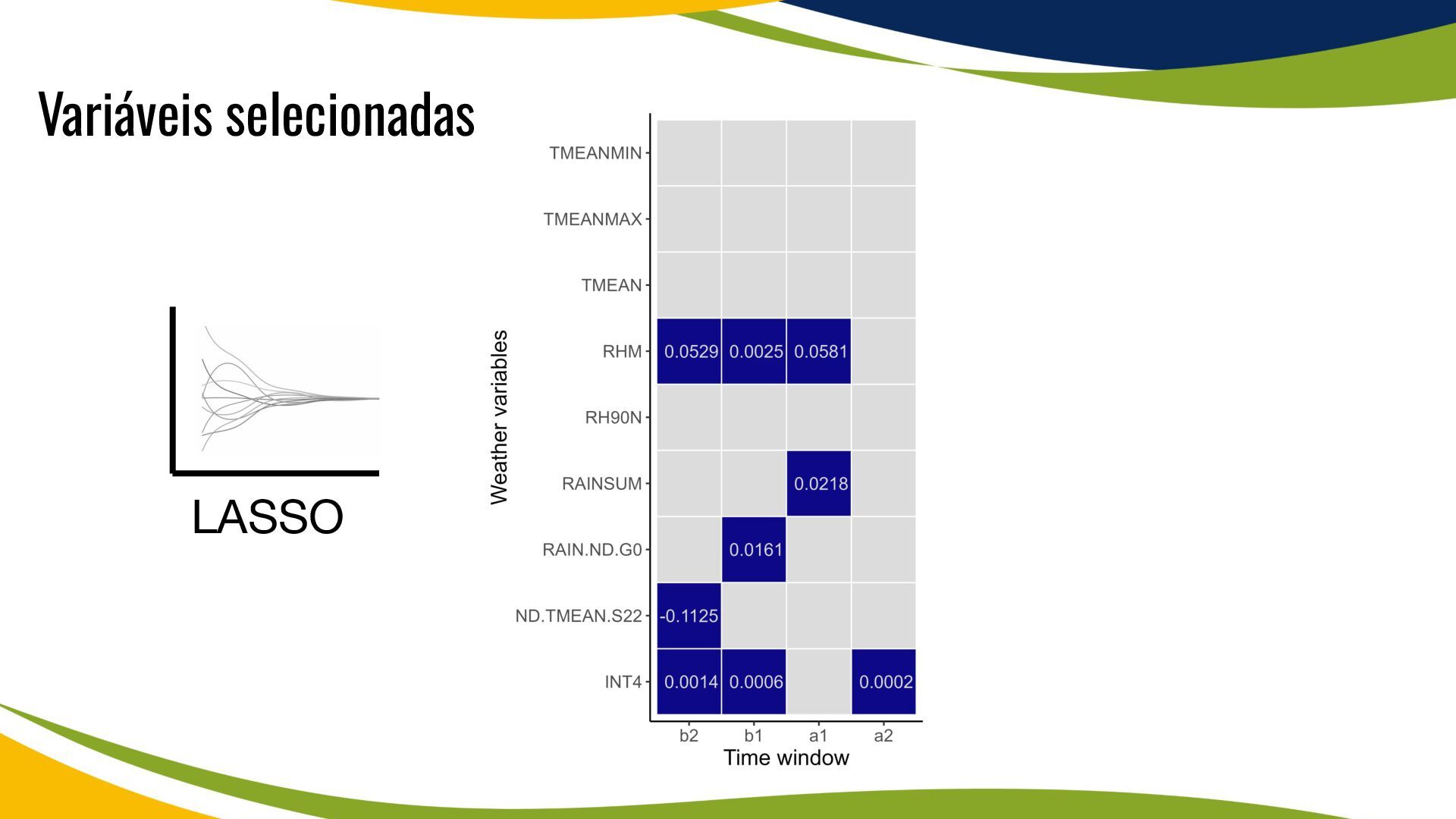 Variáveis selecionadas

LASSO

Weather variables

| | b2 | b1 | a1 | a2 |
|---|---|---|---|---|
| TMEANMIN | | | | |
| TMEANMAX | | | | |
| TMEAN | | | | |
| RHM | 0.0529 | 0.0025 | 0.0581 | |
| RH90N | | | | |
| RAINSUM | | | 0.0218 | |
| RAIN.ND.G0 | | 0.0161 | | |
| ND.TMEAN.S22 | -0.1125 | | | |
| INT4 | 0.0014 | 0.0006 | | 0.0002 |

Time window